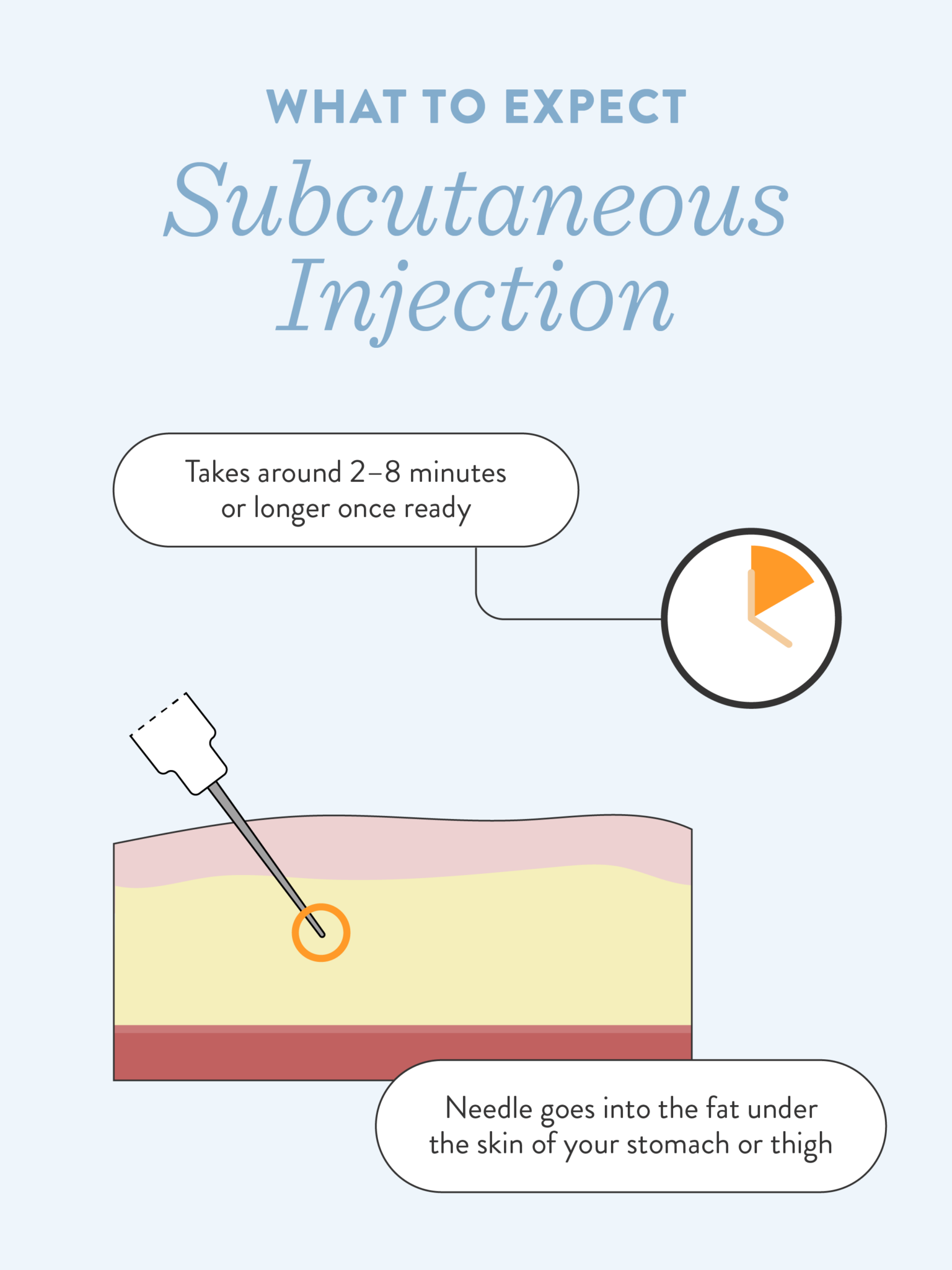 WHAT TO EXPECT

Subcutaneous Injection

Takes around 2–8 minutes or longer once ready

Needle goes into the fat under the skin of your stomach or thigh